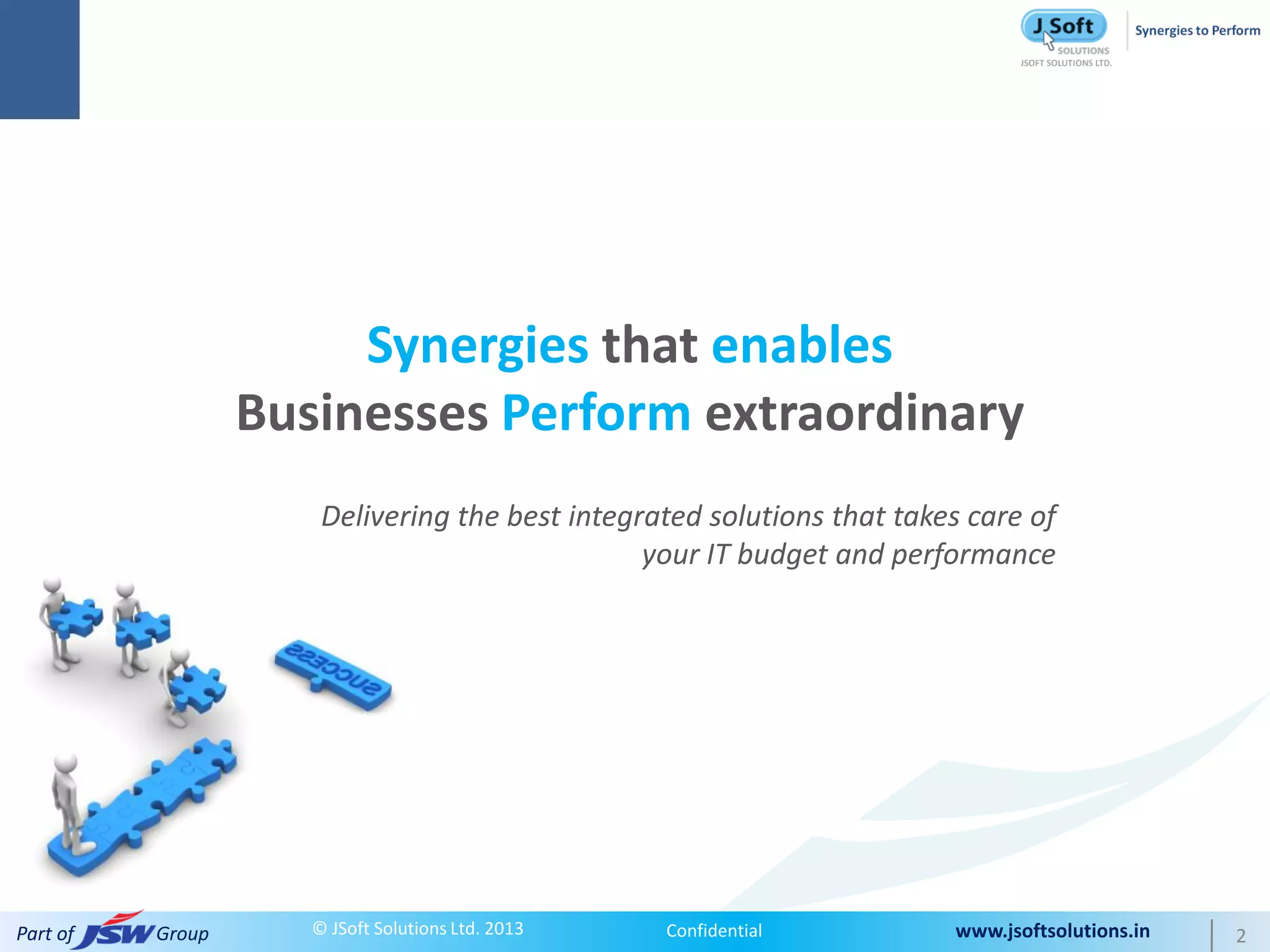 J Soft SOLUTIONS
JSOFT SOLUTIONS LTD.

Synergies to Perform

Synergies that enables Businesses Perform extraordinary

Delivering the best integrated solutions that takes care of your IT budget and performance

success

Part of JSW Group © JSoft Solutions Ltd. 2013 Confidential www.jsoftsolutions.in 2